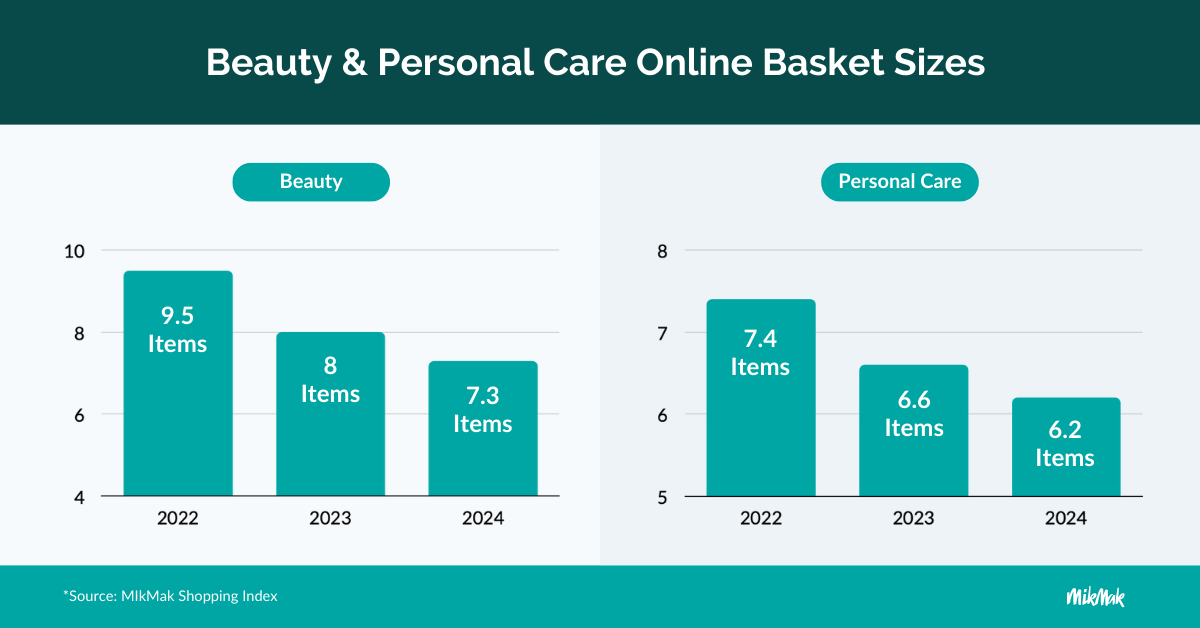 Beauty & Personal Care Online Basket Sizes

Beauty

10
8
6
4

9.5 Items
8 Items
7.3 Items

2022
2023
2024

Personal Care

8
7
6
5

7.4 Items
6.6 Items
6.2 Items

2022
2023
2024

*Source: MIkMak Shopping Index

MikMak